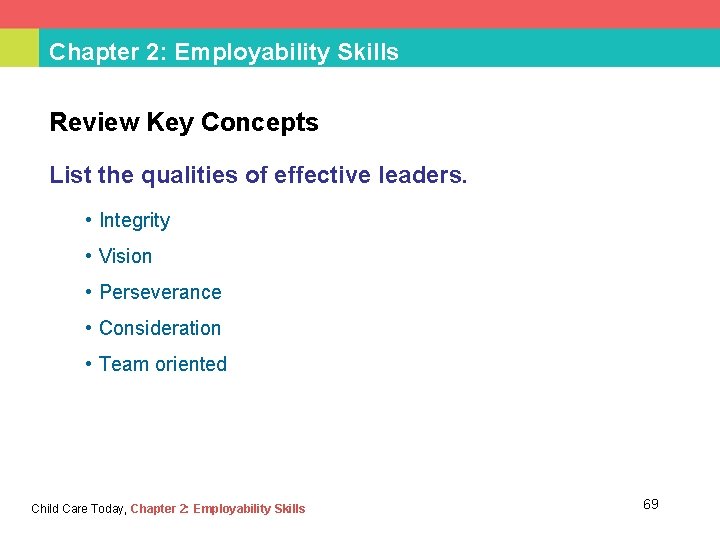 Chapter 2: Employability Skills

Review Key Concepts

List the qualities of effective leaders.

• Integrity
• Vision
• Perseverance
• Consideration
• Team oriented

Child Care Today, Chapter 2: Employability Skills

69